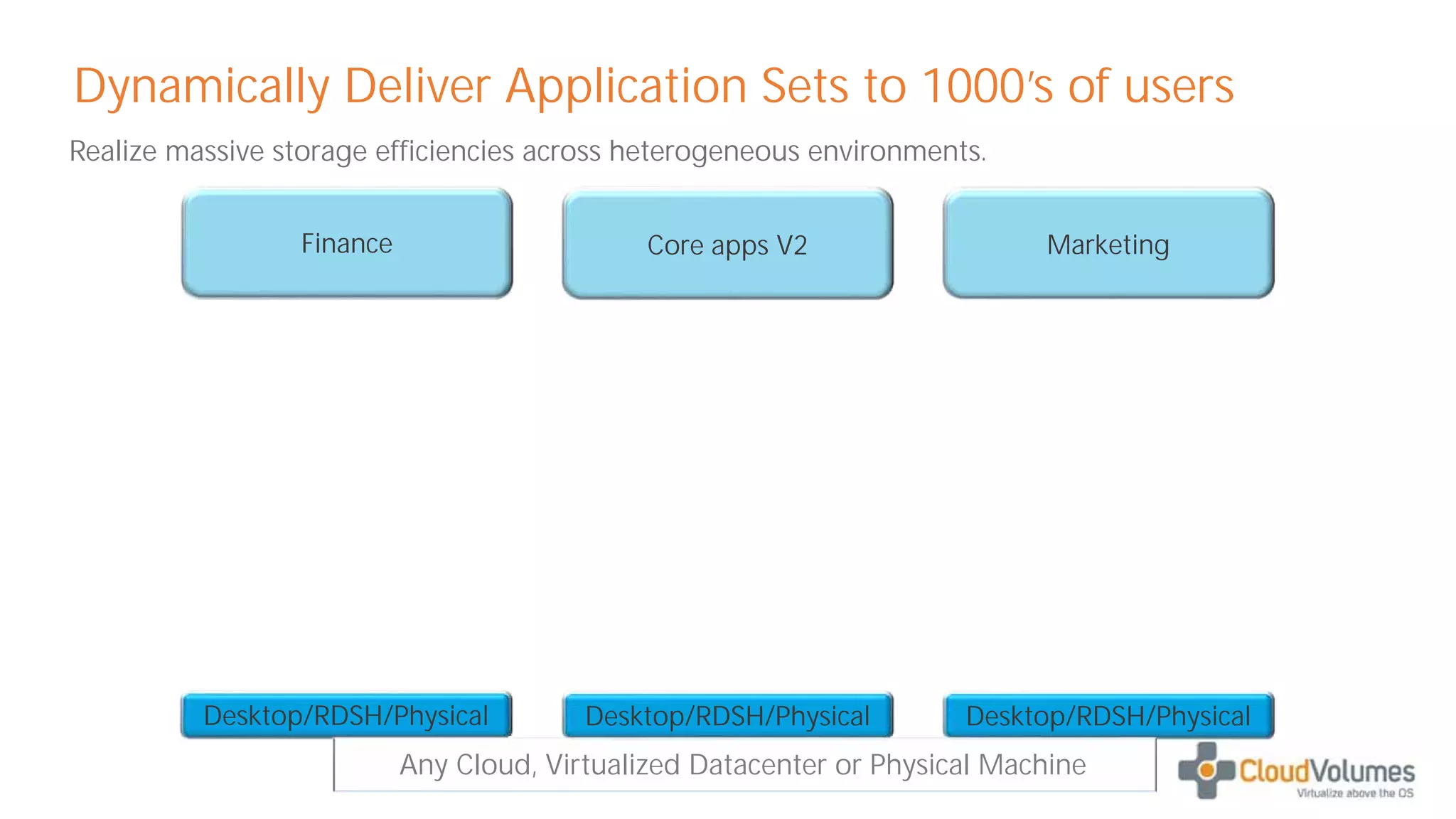 Dynamically Deliver Application Sets to 1000's of users

Realize massive storage efficiencies across heterogeneous environments.

Finance

Core apps V2

Marketing

Desktop/RDSH/Physical

Desktop/RDSH/Physical

Desktop/RDSH/Physical

Any Cloud, Virtualized Datacenter or Physical Machine

CloudVolumes
Virtualize above the OS